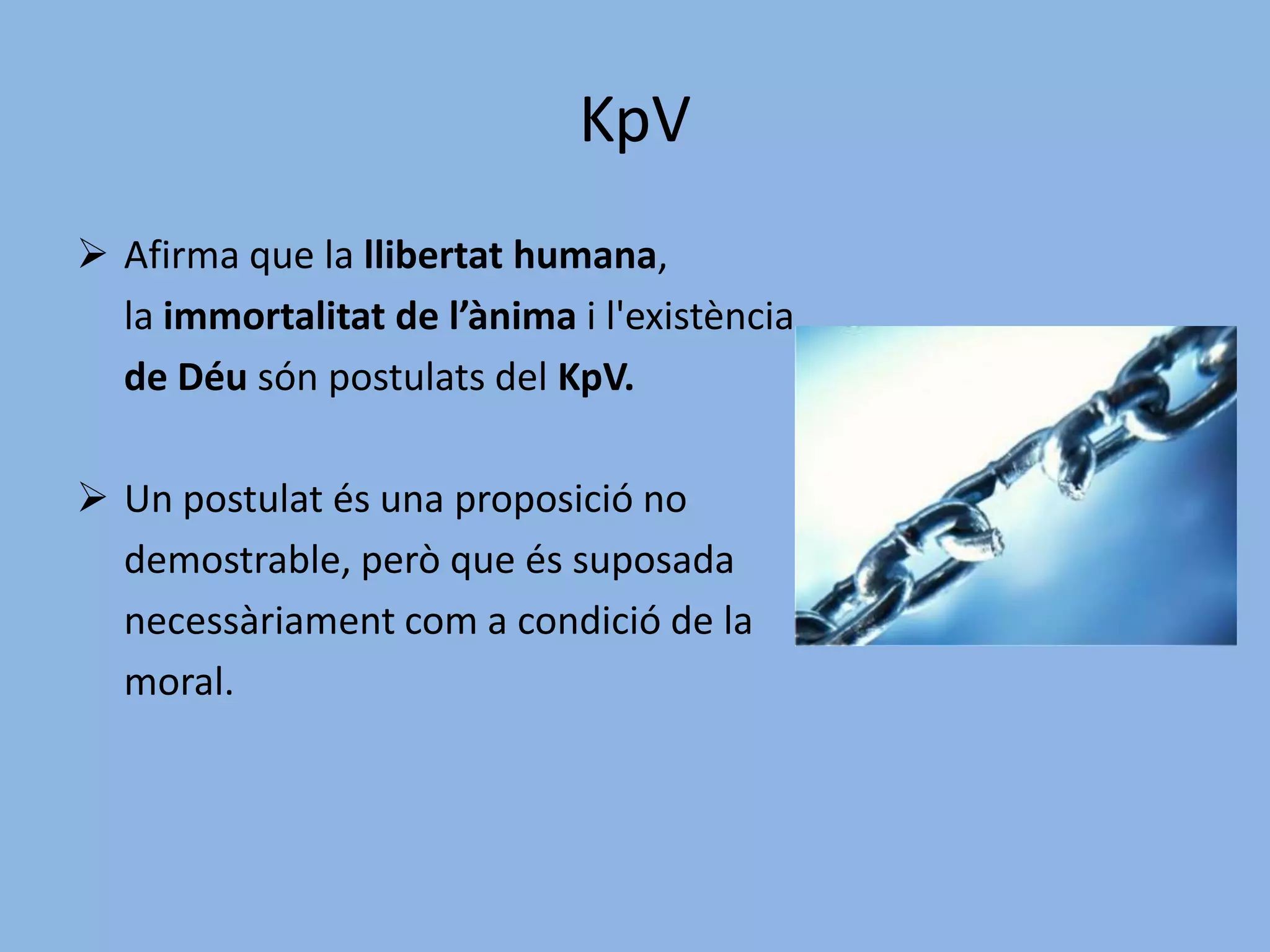 KpV

➢ Afirma que la llibertat humana, la immortalitat de l’ànima i l'existència de Déu són postulats del KpV.

➢ Un postulat és una proposició no demostrable, però que és suposada necessàriament com a condició de la moral.